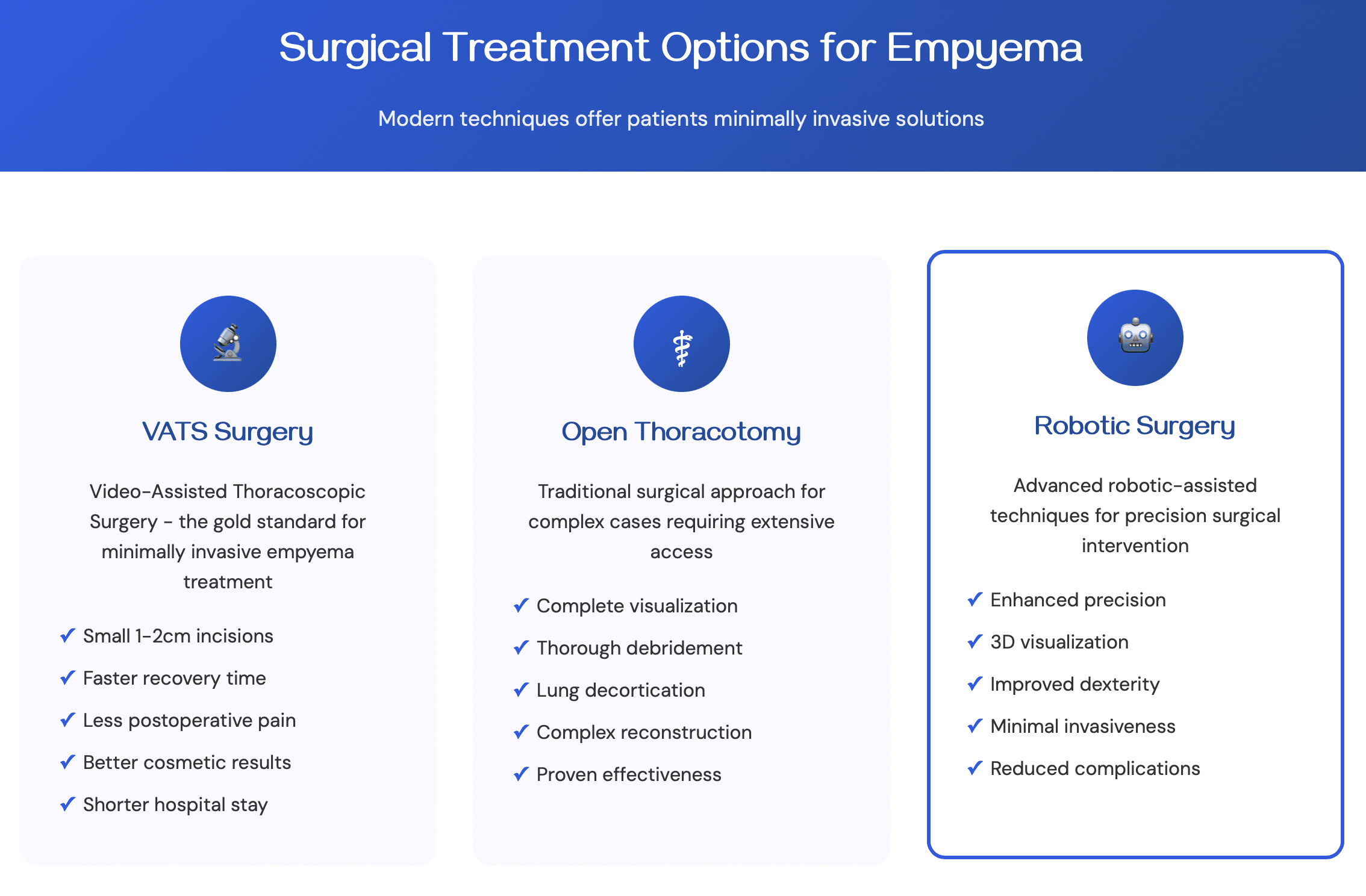 Surgical Treatment Options for Empyema

Modern techniques offer patients minimally invasive solutions

VATS Surgery

Video-Assisted Thoracoscopic Surgery - the gold standard for minimally invasive empyema treatment

✓ Small 1-2cm incisions
✓ Faster recovery time
✓ Less postoperative pain
✓ Better cosmetic results
✓ Shorter hospital stay

Open Thoracotomy

Traditional surgical approach for complex cases requiring extensive access

✓ Complete visualization
✓ Thorough debridement
✓ Lung decortication
✓ Complex reconstruction
✓ Proven effectiveness

Robotic Surgery

Advanced robotic-assisted techniques for precision surgical intervention

✓ Enhanced precision
✓ 3D visualization
✓ Improved dexterity
✓ Minimal invasiveness
✓ Reduced complications